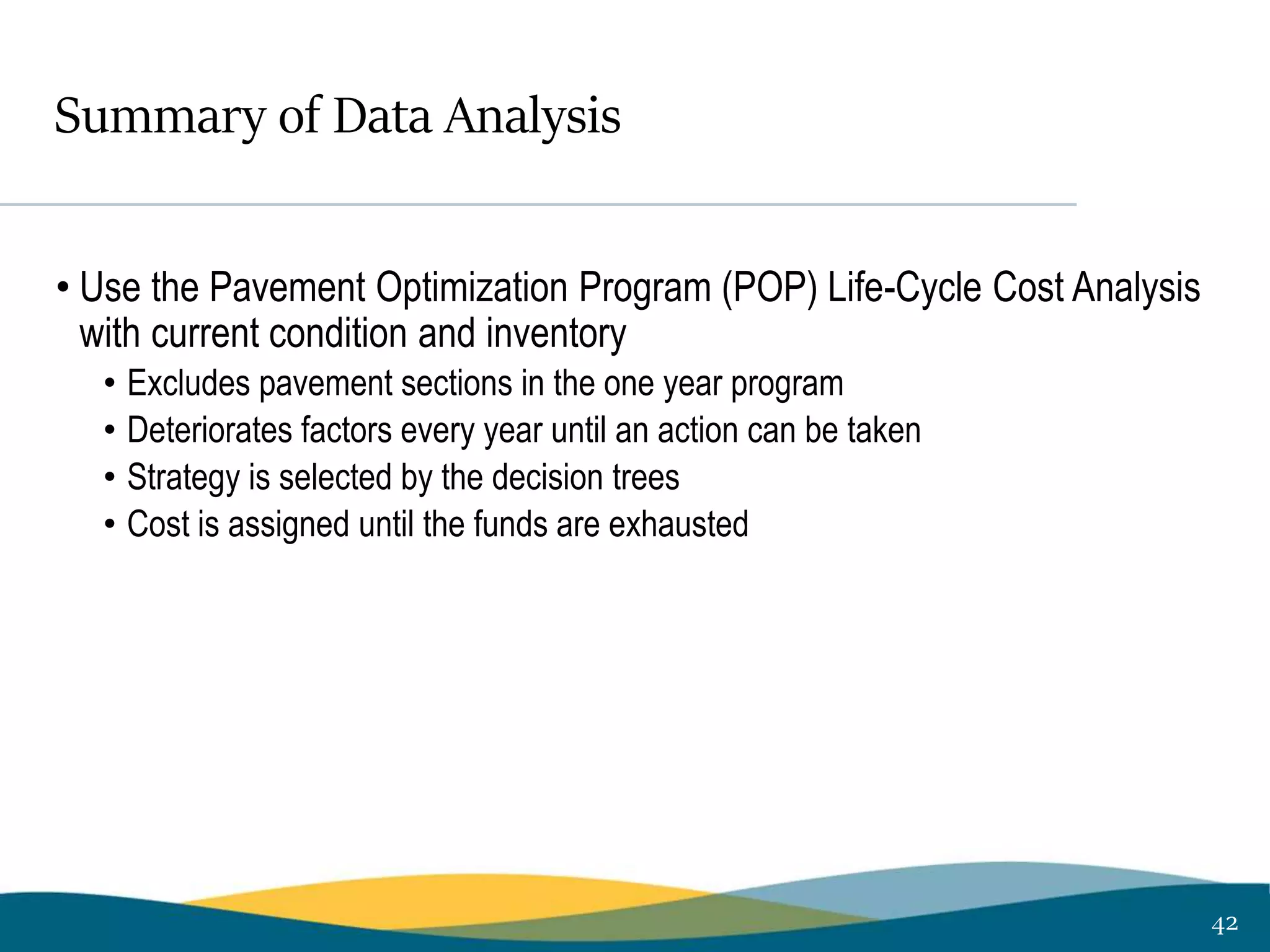 Summary of Data Analysis

• Use the Pavement Optimization Program (POP) Life-Cycle Cost Analysis with current condition and inventory
• Excludes pavement sections in the one year program
• Deteriorates factors every year until an action can be taken
• Strategy is selected by the decision trees
• Cost is assigned until the funds are exhausted

42